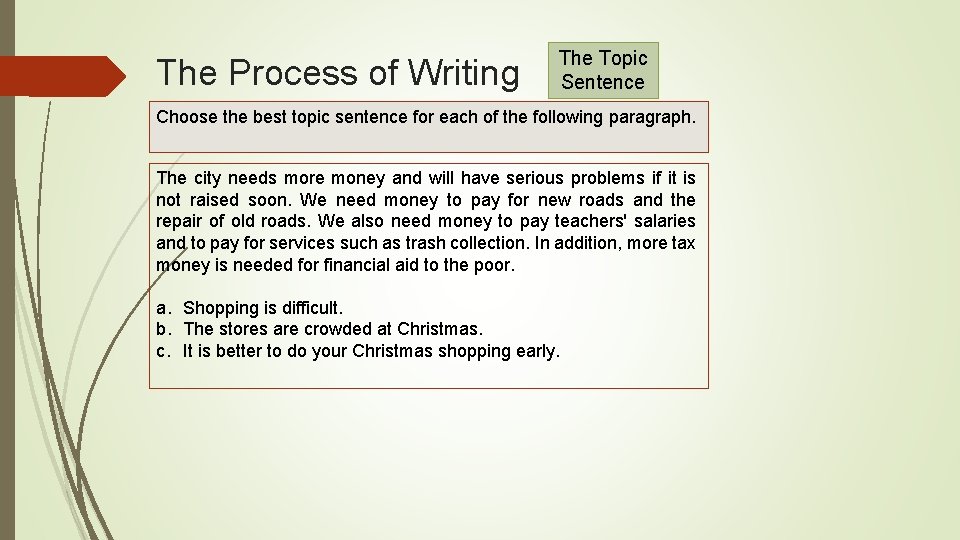 The Process of Writing

The Topic Sentence

Choose the best topic sentence for each of the following paragraph.

The city needs more money and will have serious problems if it is not raised soon. We need money to pay for new roads and the repair of old roads. We also need money to pay teachers' salaries and to pay for services such as trash collection. In addition, more tax money is needed for financial aid to the poor.

a. Shopping is difficult.
b. The stores are crowded at Christmas.
c. It is better to do your Christmas shopping early.